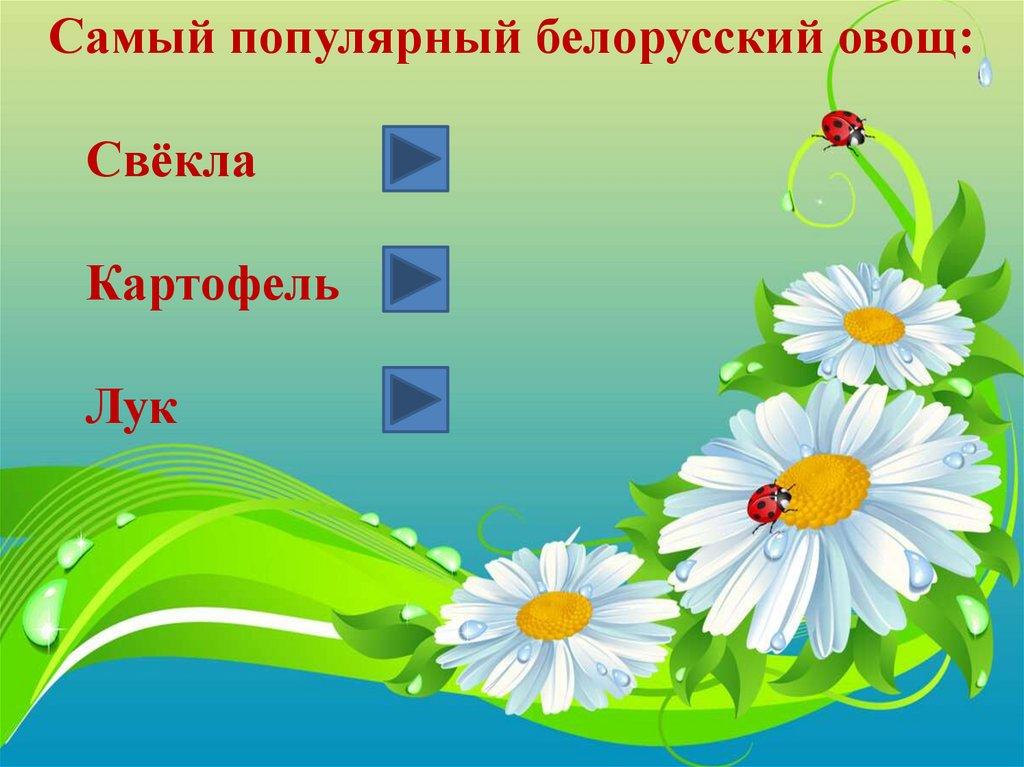 Самый популярный белорусский овощ:

Свёкла

Картофель

Лук